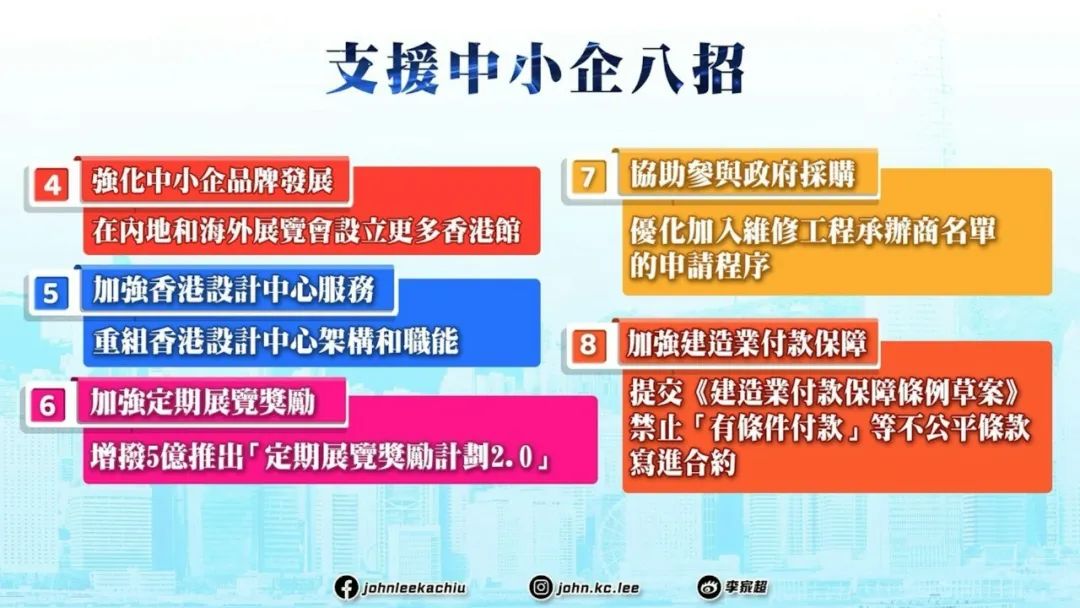 支援中小企八招

4 強化中小企品牌發展
在內地和海外展覽會設立更多香港館

5 加強香港設計中心服務
重組香港設計中心架構和職能

6 加強定期展覽獎勵
增撥5億推出「定期展覽獎勵計劃2.0」

7 協助參與政府採購
優化加入維修工程承辦商名單的申請程序

8 加強建造業付款保障
提交《建造業付款保障條例草案》禁止「有條件付款」等不公平條款寫進合約

johnleekachiu
john.kc.lee
李家超